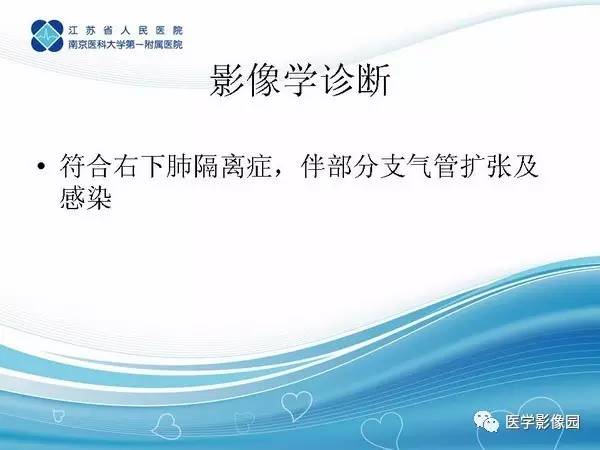 江苏省人民医院
南京医科大学第一附属医院

影像学诊断

• 符合右下肺隔离症，伴部分支气管扩张及感染

医学影像园